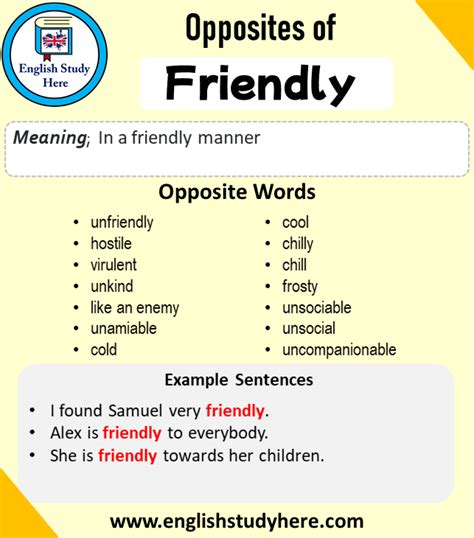 English Study Here

Opposites of

Friendly

Meaning; In a friendly manner

Opposite Words

- unfriendly
- hostile
- virulent
- unkind
- like an enemy
- unamiable
- cold

- cool
- chilly
- chill
- frosty
- unsociable
- unsocial
- uncompanionable

Example Sentences

- I found Samuel very friendly.
- Alex is friendly to everybody.
- She is friendly towards her children.

www.englishstudyhere.com